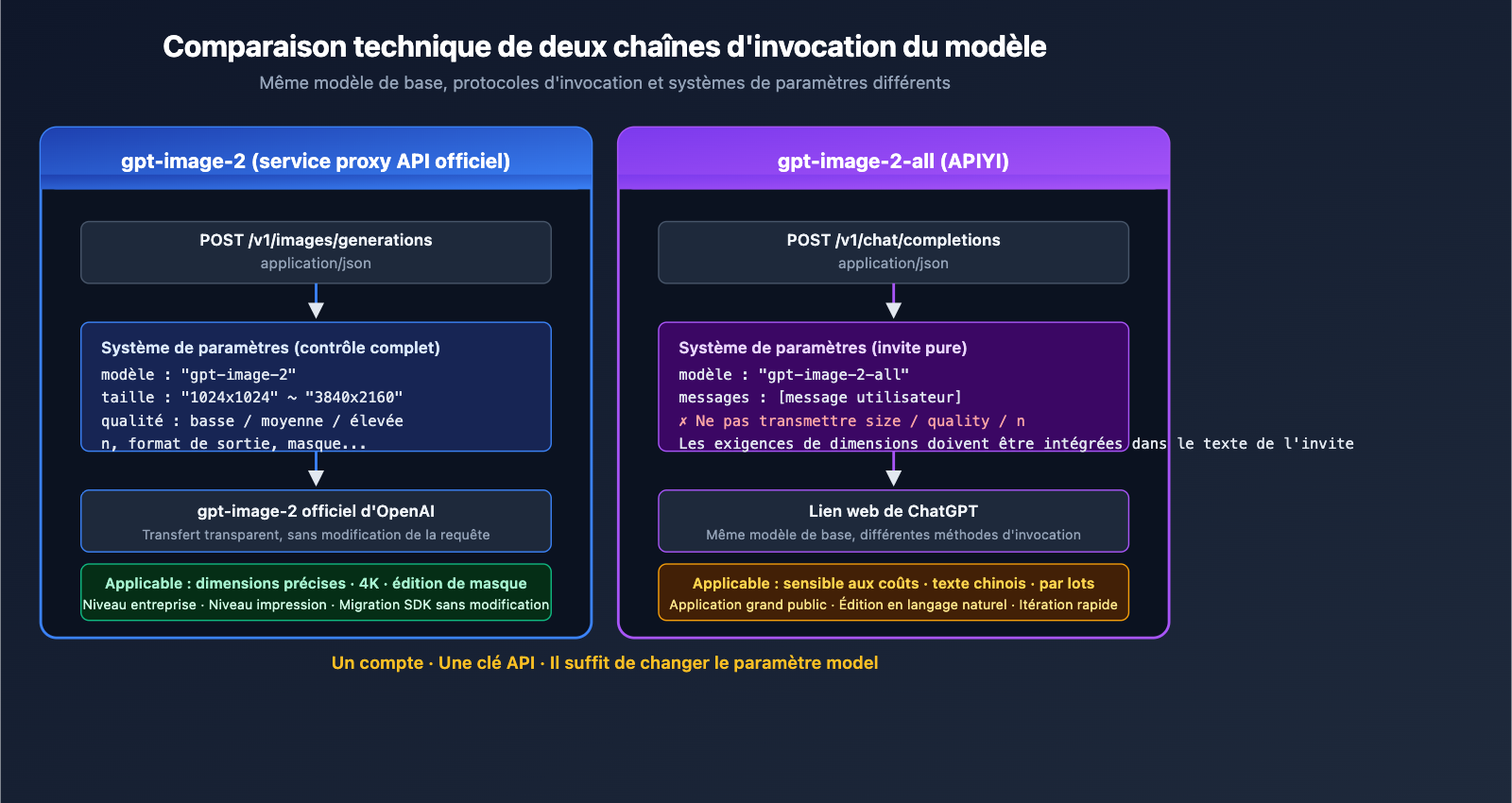 Comparaison technique de deux chaînes d'invocation du modèle

Même modèle de base, protocoles d'invocation et systèmes de paramètres différents

gpt-image-2 (service proxy API officiel)

POST /v1/images/generations
application/json

Système de paramètres (contrôle complet)
modèle : "gpt-image-2"
taille : "1024x1024" ~ "3840x2160"
qualité : basse / moyenne / élevée
n, format de sortie, masque...

gpt-image-2 officiel d'OpenAI
Transfert transparent, sans modification de la requête

Applicable : dimensions précises · 4K · édition de masque
Niveau entreprise · Niveau impression · Migration SDK sans modification

gpt-image-2-all (APIYI)

POST /v1/chat/completions
application/json

Système de paramètres (invite pure)
modèle : "gpt-image-2-all"
messages : [message utilisateur]
✗ Ne pas transmettre size / quality / n
Les exigences de dimensions doivent être intégrées dans le texte de l'invite

Lien web de ChatGPT
Même modèle de base, différentes méthodes d'invocation

Applicable : sensible aux coûts · texte chinois · par lots
Application grand public · Édition en langage naturel · Itération rapide

Un compte · Une clé API · Il suffit de changer le paramètre model